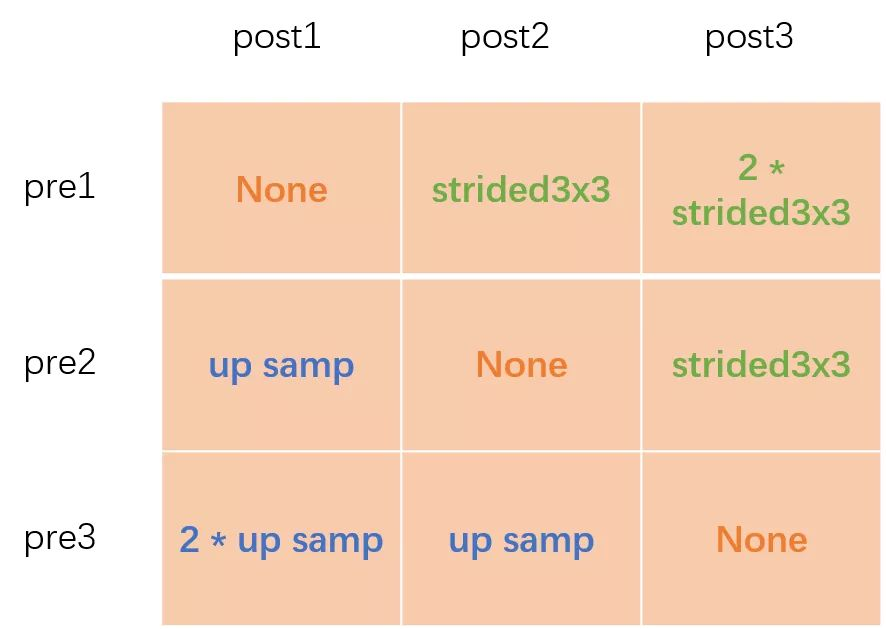 |  | post1 | post2 | post3 |
|---|---|---|---|
| pre1 | None | strided3x3 | 2 * strided3x3 |
| pre2 | up samp | None | strided3x3 |
| pre3 | 2 * up samp | up samp | None |